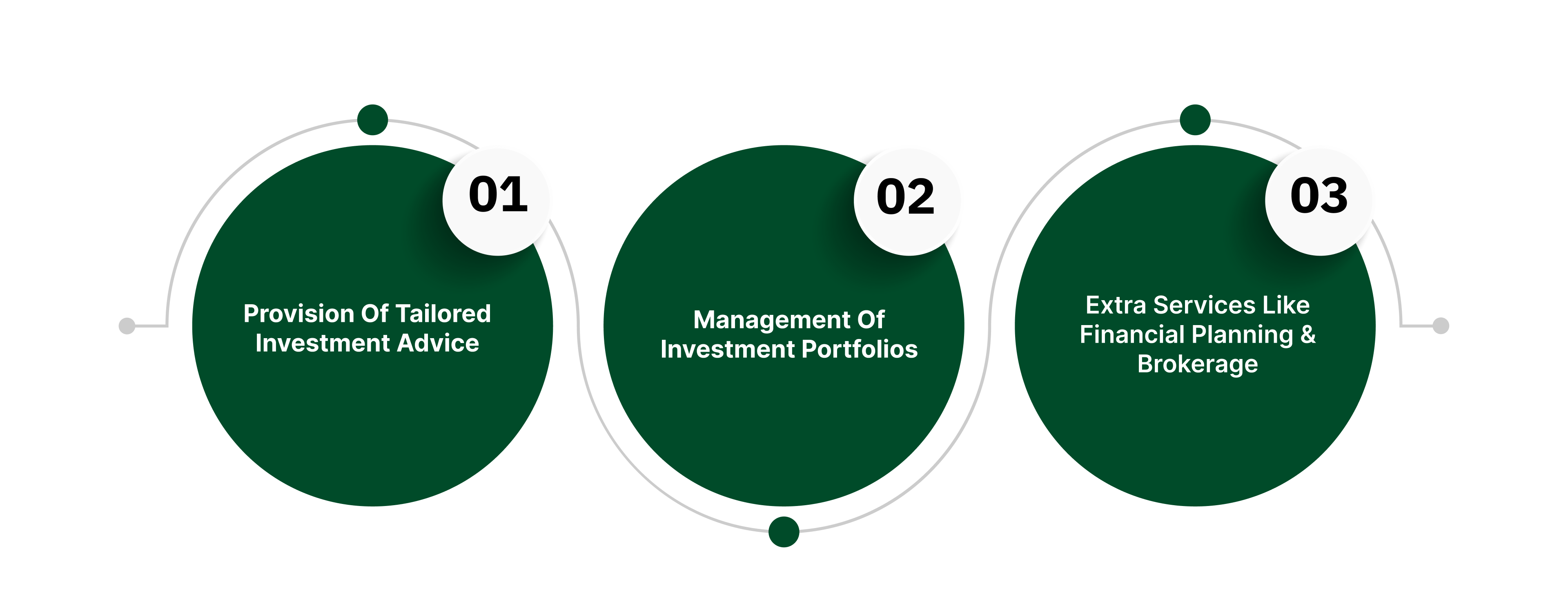 01

Provision Of Tailored Investment Advice

02

Management Of Investment Portfolios

03

Extra Services Like Financial Planning & Brokerage